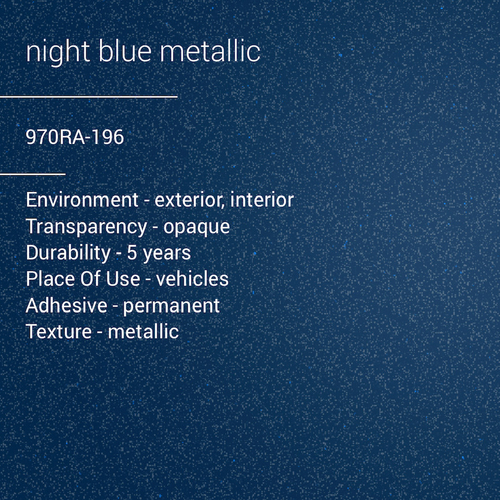 night blue metallic

970RA-196

Environment - exterior, interior
Transparency - opaque
Durability - 5 years
Place Of Use - vehicles
Adhesive - permanent
Texture - metallic